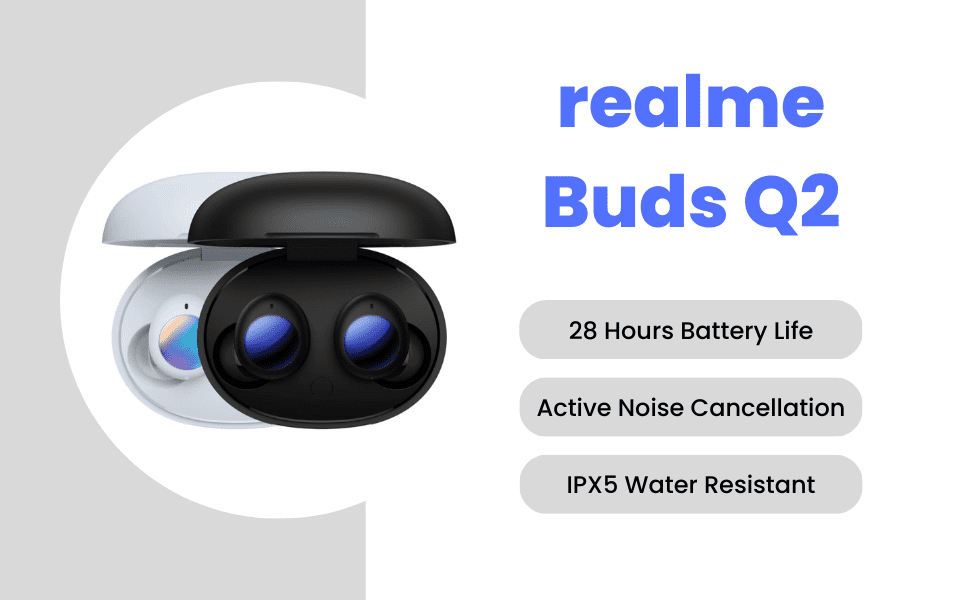 realme
Buds Q2

28 Hours Battery Life

Active Noise Cancellation

IPX5 Water Resistant